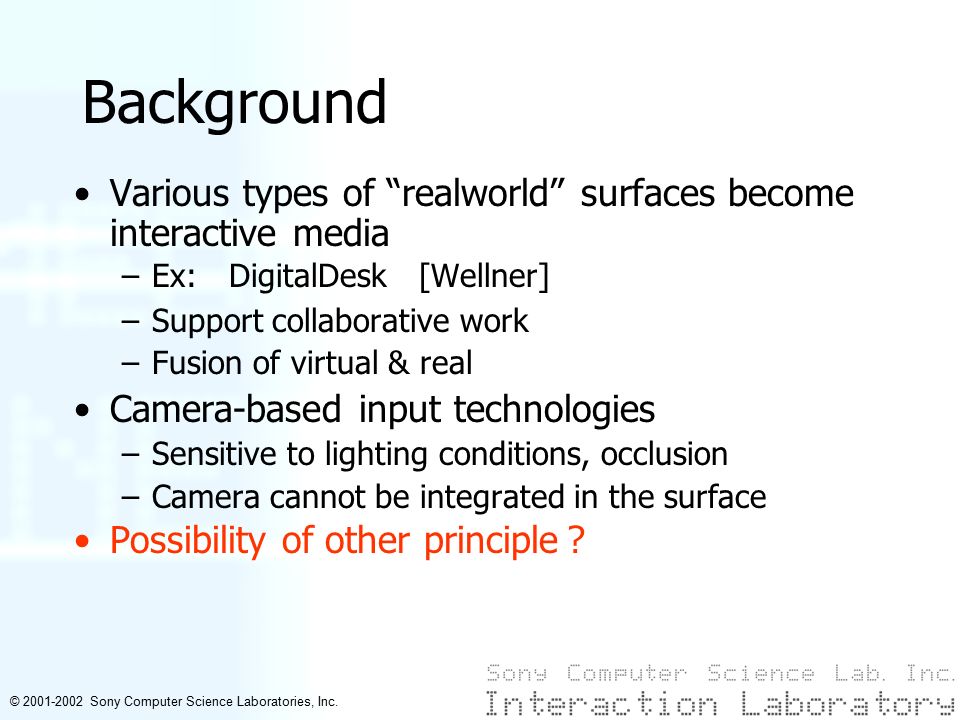 Background

• Various types of “realworld” surfaces become interactive media
– Ex: DigitalDesk [Wellner]
– Support collaborative work
– Fusion of virtual & real
• Camera-based input technologies
– Sensitive to lighting conditions, occlusion
– Camera cannot be integrated in the surface
• Possibility of other principle ?

© 2001-2002 Sony Computer Science Laboratories, Inc.

Sony Computer Science Lab. Inc.
Interaction Laboratory